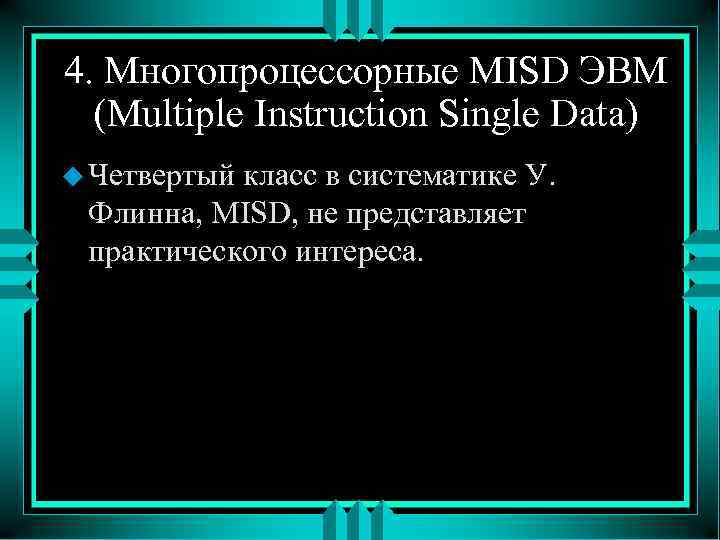 4. Многопроцессорные MISD ЭВМ (Multiple Instruction Single Data)

Четвертый класс в систематике У. Флинна, MISD, не представляет практического интереса.